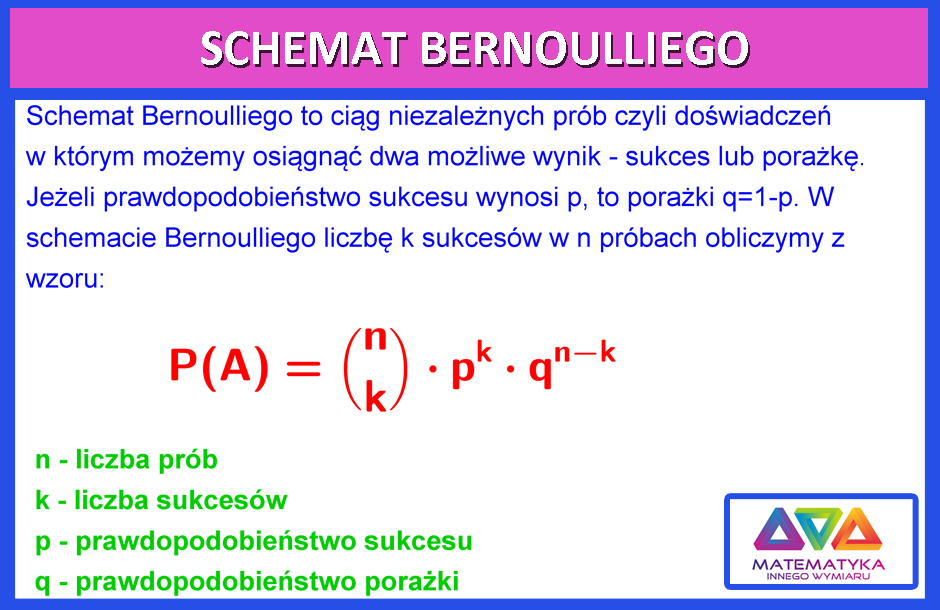 SCHEMAT BERNOULLIEGO

Schemat Bernoulliego to ciąg niezależnych prób czyli doświadczeń w którym możemy osiągnąć dwa możliwe wynik - sukces lub porażkę. Jeżeli prawdopodobieństwo sukcesu wynosi p, to porażki q=1-p. W schemacie Bernoulliego liczbę k sukcesów w n próbach obliczymy z wzoru:

$P(A) = \binom{n}{k} \cdot p^k \cdot q^{n-k}$

n - liczba prób
k - liczba sukcesów
p - prawdopodobieństwo sukcesu
q - prawdopodobieństwo porażki

MATEMATYKA
INNEGO WYMIARU